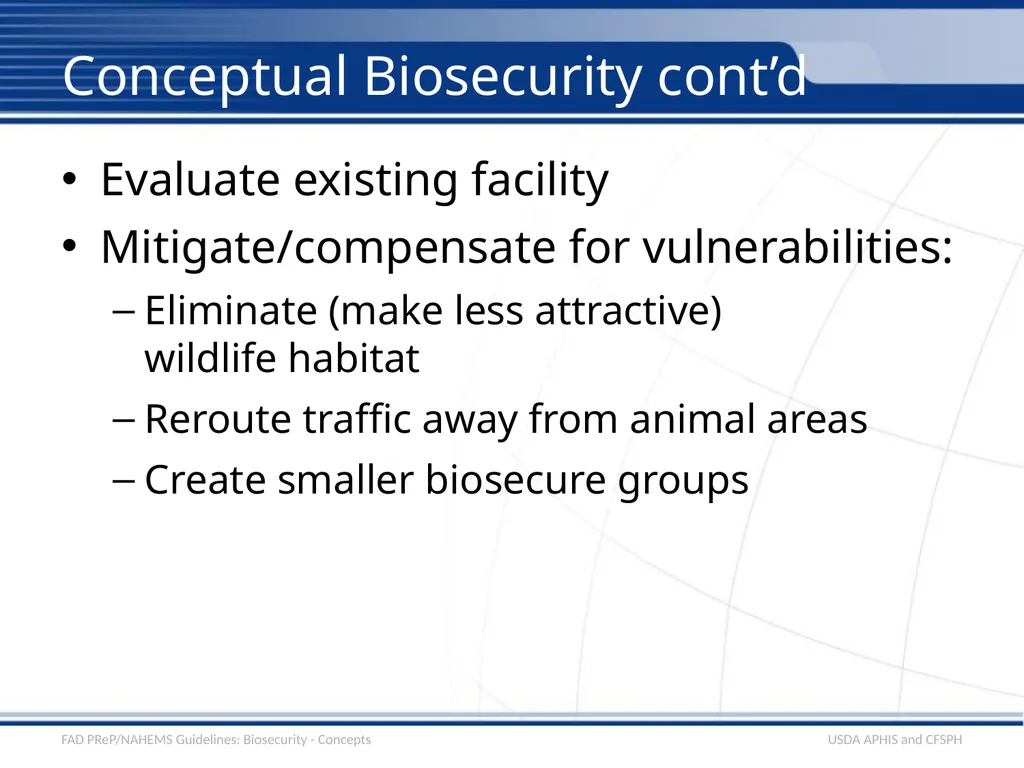 Conceptual Biosecurity cont’d

• Evaluate existing facility
• Mitigate/compensate for vulnerabilities:
– Eliminate (make less attractive) wildlife habitat
– Reroute traffic away from animal areas
– Create smaller biosecure groups

FAD PReP/NAHEMS Guidelines: Biosecurity - Concepts
USDA APHIS and CFSPH